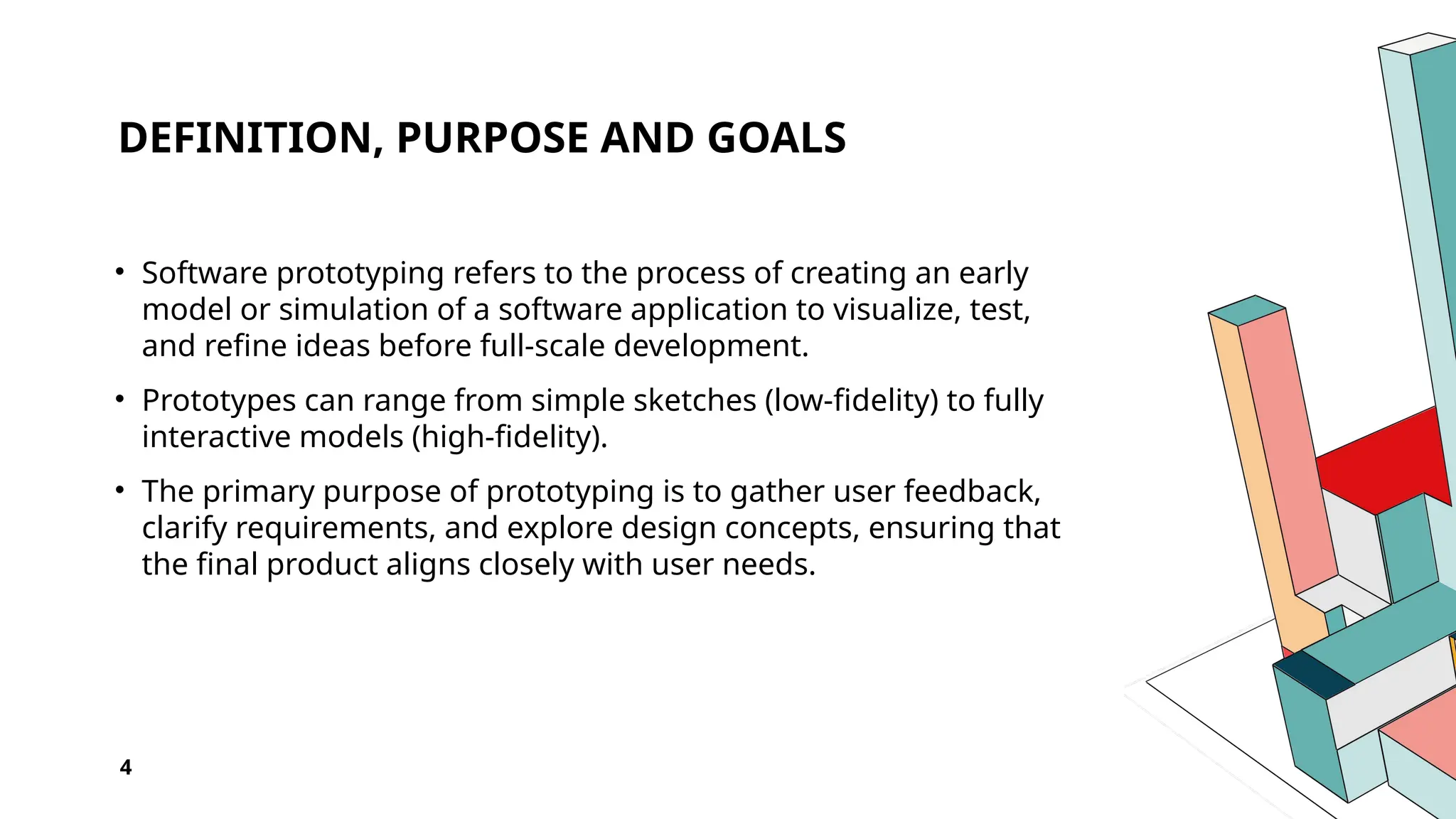 DEFINITION, PURPOSE AND GOALS

• Software prototyping refers to the process of creating an early model or simulation of a software application to visualize, test, and refine ideas before full-scale development.

• Prototypes can range from simple sketches (low-fidelity) to fully interactive models (high-fidelity).

• The primary purpose of prototyping is to gather user feedback, clarify requirements, and explore design concepts, ensuring that the final product aligns closely with user needs.

4